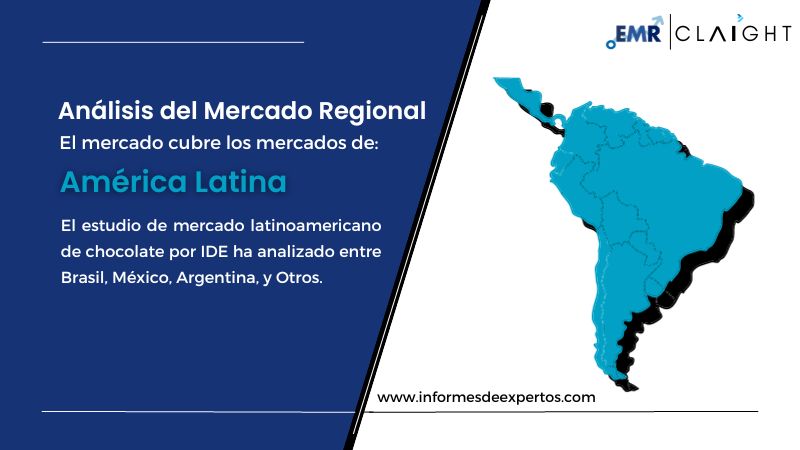 EMR | CLAIGHT

Análisis del Mercado Regional
El mercado cubre los mercados de:

América Latina

El estudio de mercado latinoamericano de chocolate por IDE ha analizado entre Brasil, México, Argentina, y Otros.

www.informesdeexpertos.com